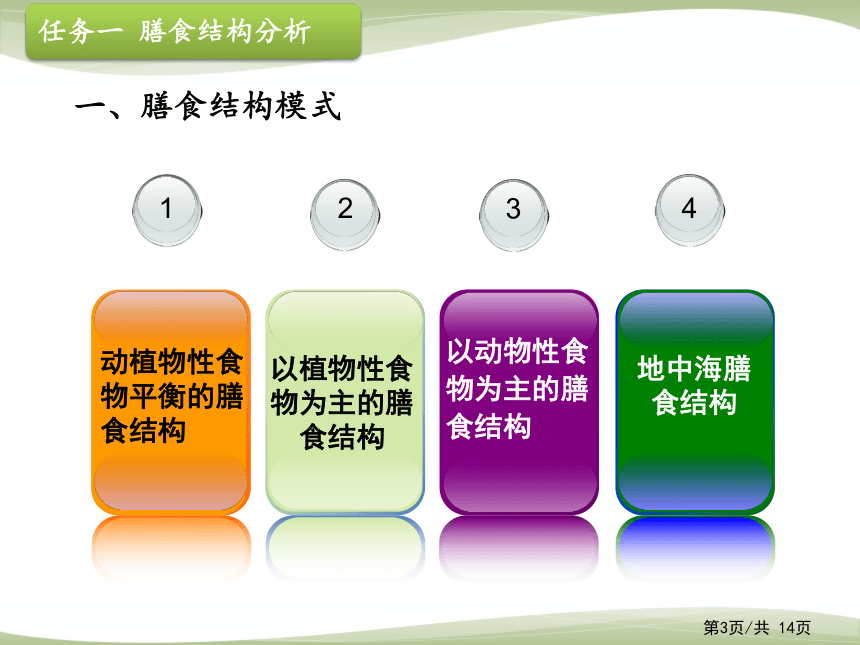 任务一 膳食结构分析

一、膳食结构模式

1

2

3

4

动植物性食物平衡的膳食结构

以植物性食物为主的膳食结构

以动物性食物为主的膳食结构

地中海膳食结构

第3页/共 14页